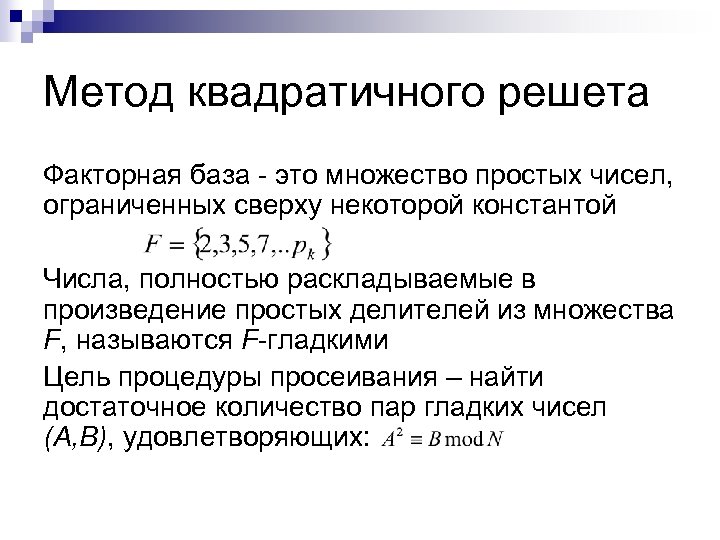 Метод квадратичного решета

Факторная база - это множество простых чисел, ограниченных сверху некоторой константой

$F = \{2,3,5,7,..p_k\}$

Числа, полностью раскладываемые в произведение простых делителей из множества F, называются F-гладкими

Цель процедуры просеивания – найти достаточное количество пар гладких чисел (A,B), удовлетворяющих: $A^2 \equiv B \bmod N$